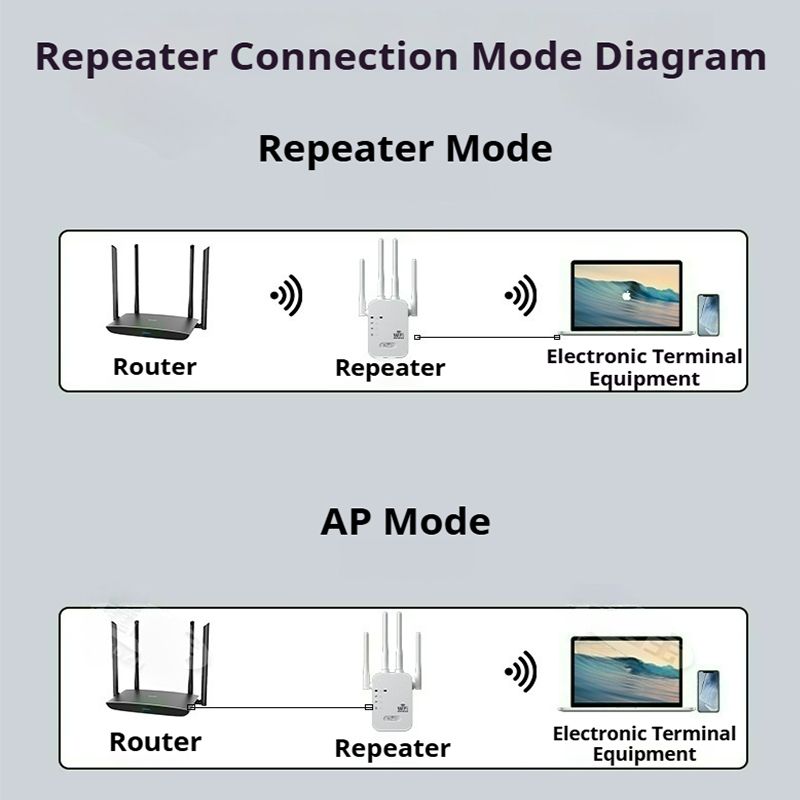 Repeater Connection Mode Diagram

Repeater Mode

Router

Repeater

Electronic Terminal Equipment

AP Mode

Router

Repeater

Electronic Terminal Equipment